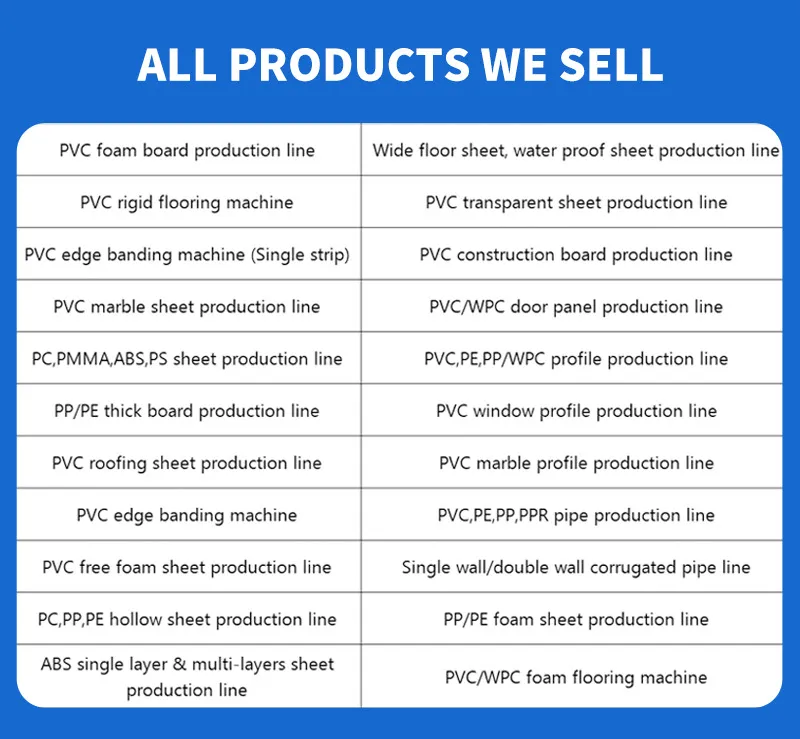 ALL PRODUCTS WE SELL

| PVC foam board production line | Wide floor sheet, water proof sheet production line |
|---|---|
| PVC rigid flooring machine | PVC transparent sheet production line |
| PVC edge banding machine (Single strip) | PVC construction board production line |
| PVC marble sheet production line | PVC/WPC door panel production line |
| PC,PMMA,ABS,PS sheet production line | PVC,PE,PP/WPC profile production line |
| PP/PE thick board production line | PVC window profile production line |
| PVC roofing sheet production line | PVC marble profile production line |
| PVC edge banding machine | PVC,PE,PP,PPR pipe production line |
| PVC free foam sheet production line | Single wall/double wall corrugated pipe line |
| PC,PP,PE hollow sheet production line | PP/PE foam sheet production line |
| ABS single layer & multi-layers sheet production line | PVC/WPC foam flooring machine |